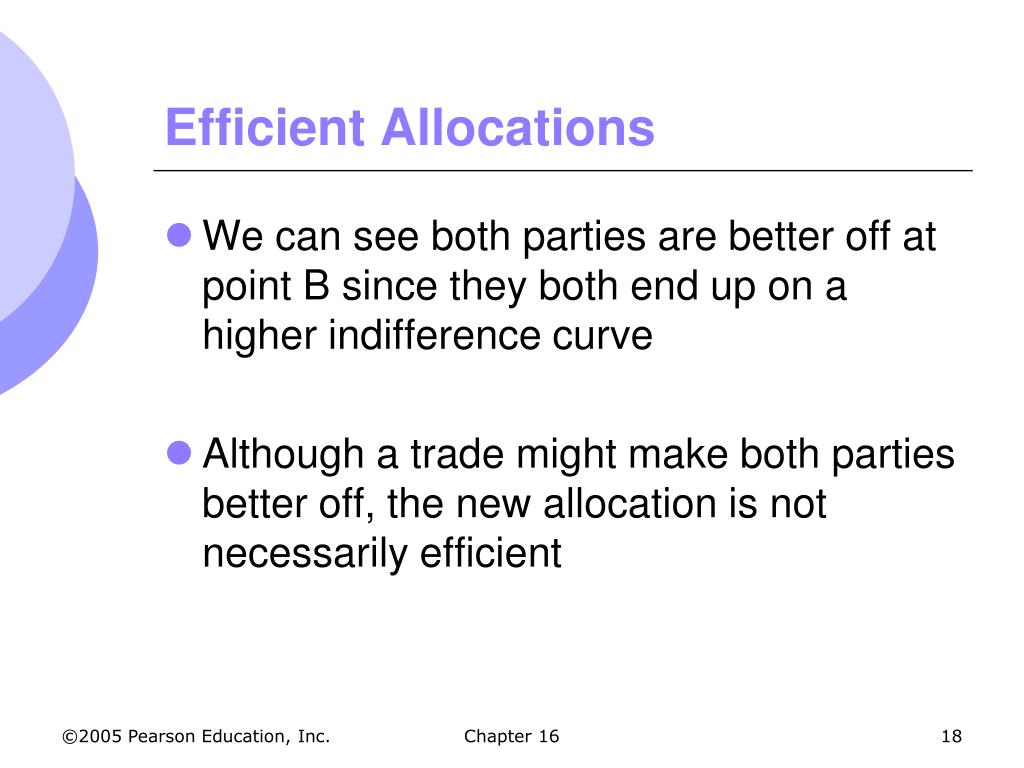 Efficient Allocations

We can see both parties are better off at point B since they both end up on a higher indifference curve

Although a trade might make both parties better off, the new allocation is not necessarily efficient

©2005 Pearson Education, Inc.

Chapter 16

18